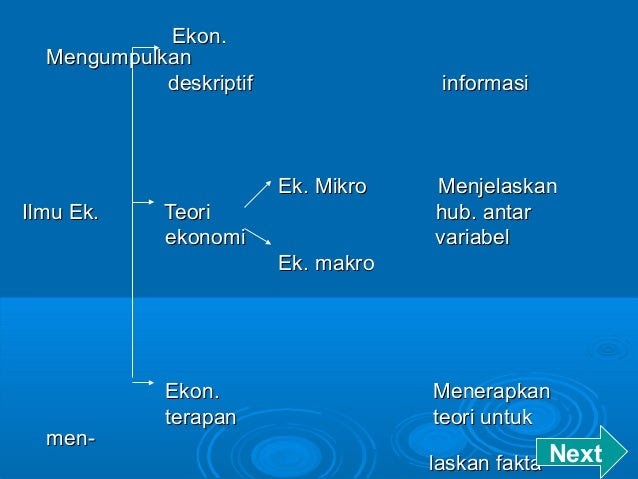 Ekon.
Mengumpulkan
deskriptif informasi

Ek. Mikro Menjelaskan
Ilmu Ek. Teori hub. antar
ekonomi variabel
Ek. makro

Ekon. Menerapkan
terapan teori untuk
men-
laskan fakta

Next